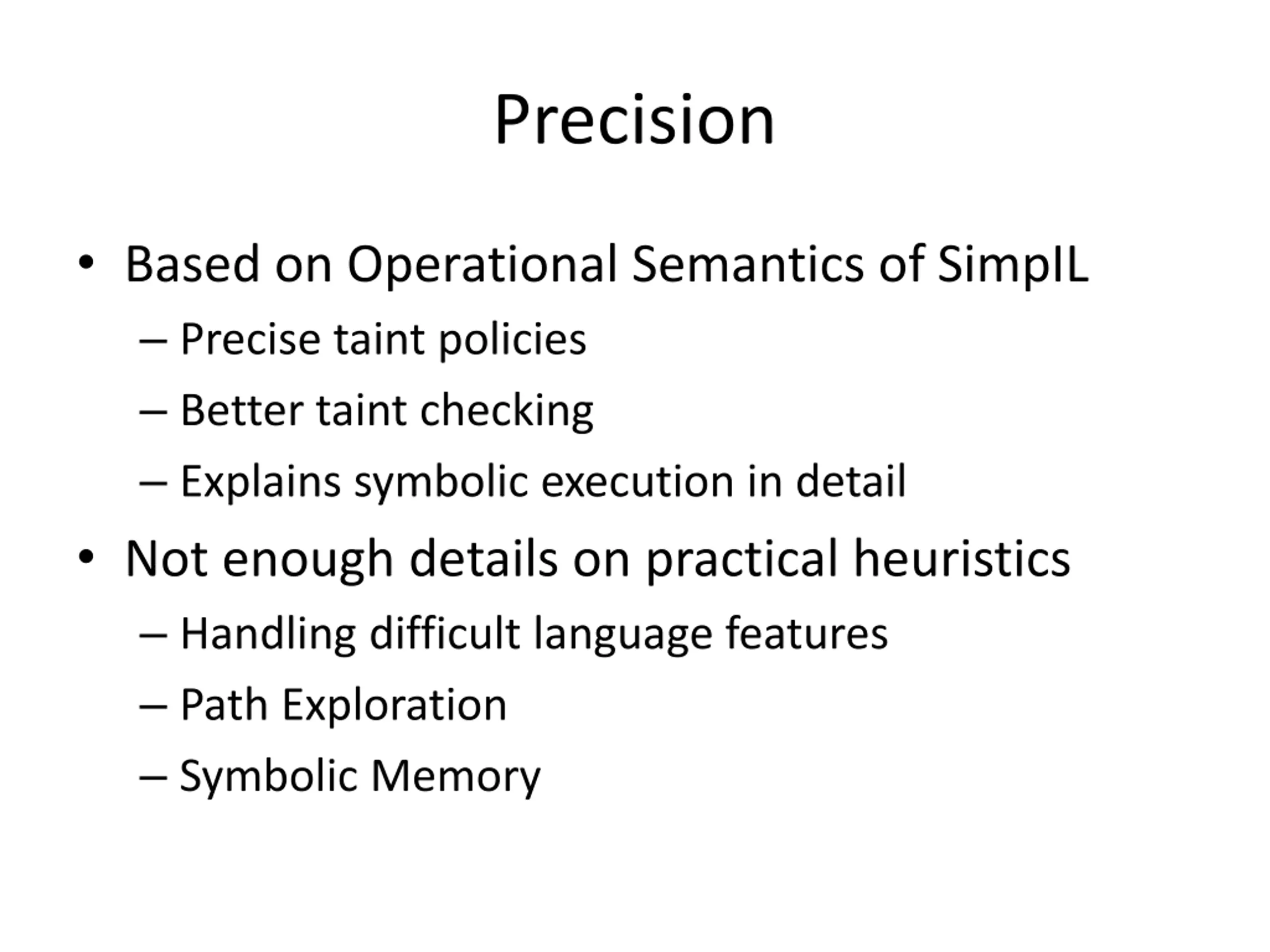 Precision

• Based on Operational Semantics of SimpIL
– Precise taint policies
– Better taint checking
– Explains symbolic execution in detail

• Not enough details on practical heuristics
– Handling difficult language features
– Path Exploration
– Symbolic Memory